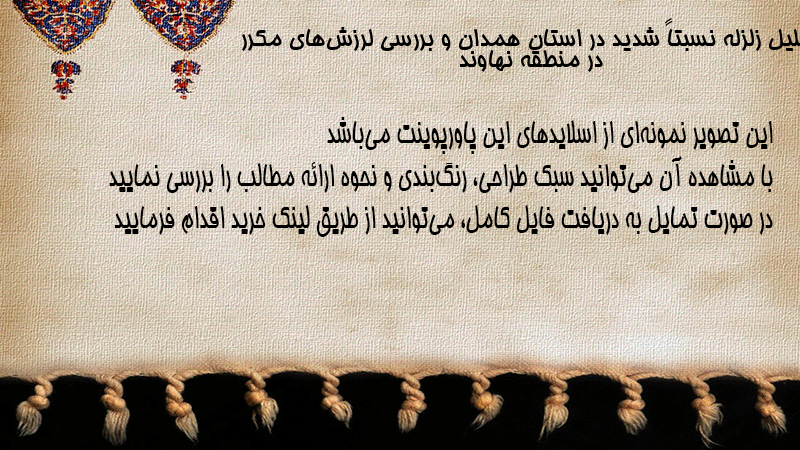 لیل زلزله نسبتاً شدید در استان همدان و بررسی لرزش‌های مکرر در منطقه نهاوند

این تصویر نمونه‌ای از اسلایدهای این پاورپوینت می‌باشد
با مشاهده آن می‌توانید سبک طراحی، رنگ‌بندی و نحوه ارائه مطالب را بررسی نمایید
در صورت تمایل به دریافت فایل کامل، می‌توانید از طریق لینک خرید اقدام فرمایید